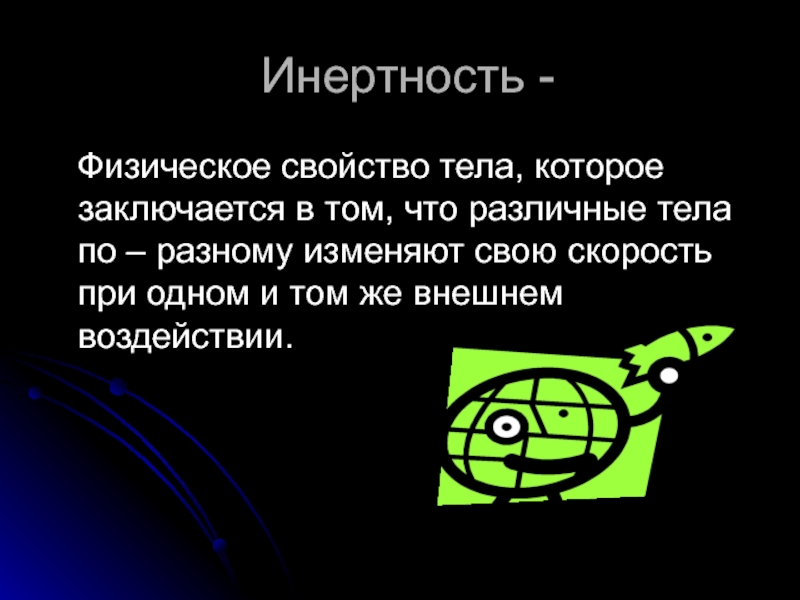 Инертность -

Физическое свойство тела, которое заключается в том, что различные тела по – разному изменяют свою скорость при одном и том же внешнем воздействии.